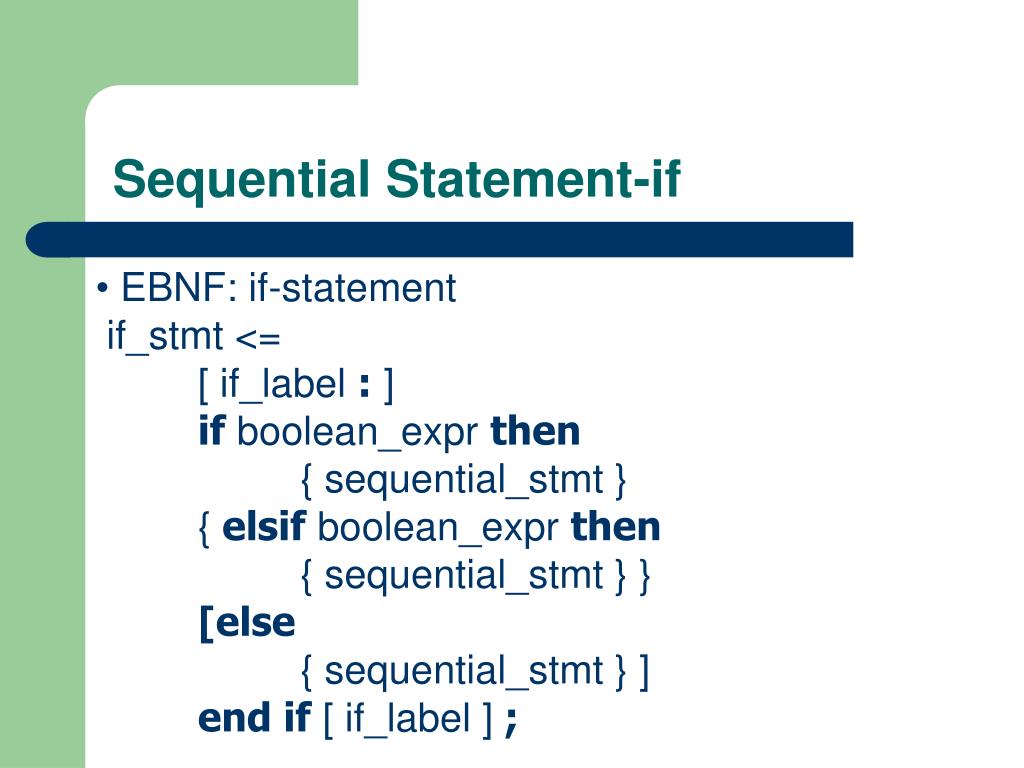 Sequential Statement-if

• EBNF: if-statement
if_stmt <=
[ if_label : ]
if boolean_expr then
{ sequential_stmt }
{ elsif boolean_expr then
{ sequential_stmt } }
[else
{ sequential_stmt } ]
end if [ if_label ] ;